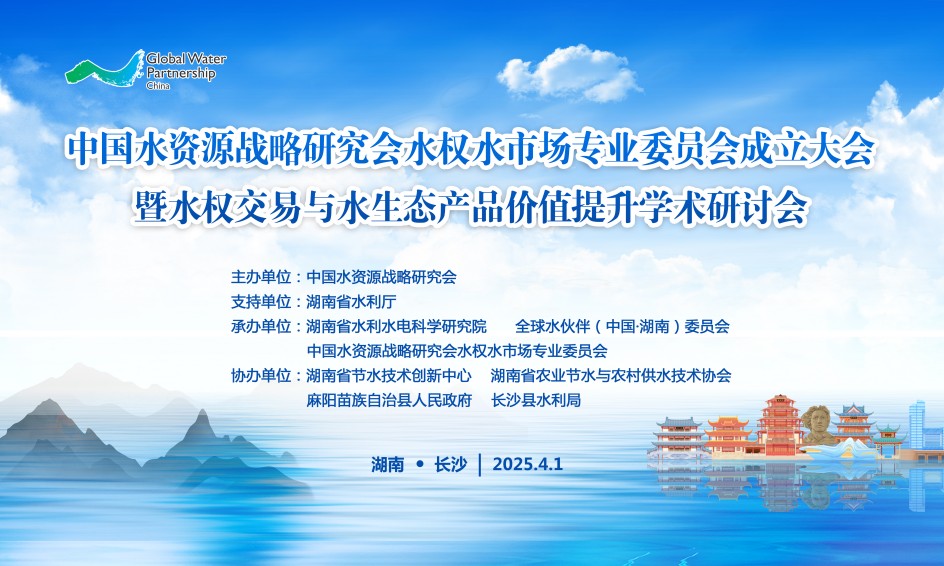 Global Water Partnership China

中国水资源战略研究会水权水市场专业委员会成立大会
暨水权交易与水生态产品价值提升学术研讨会

主办单位：中国水资源战略研究会
支持单位：湖南省水利厅
承办单位：湖南省水利水电科学研究院　全球水伙伴（中国·湖南）委员会
中国水资源战略研究会水权水市场专业委员会
协办单位：湖南省节水技术创新中心　湖南省农业节水与农村供水技术协会
麻阳苗族自治县人民政府　长沙县水利局

湖南 • 长沙 | 2025.4.1